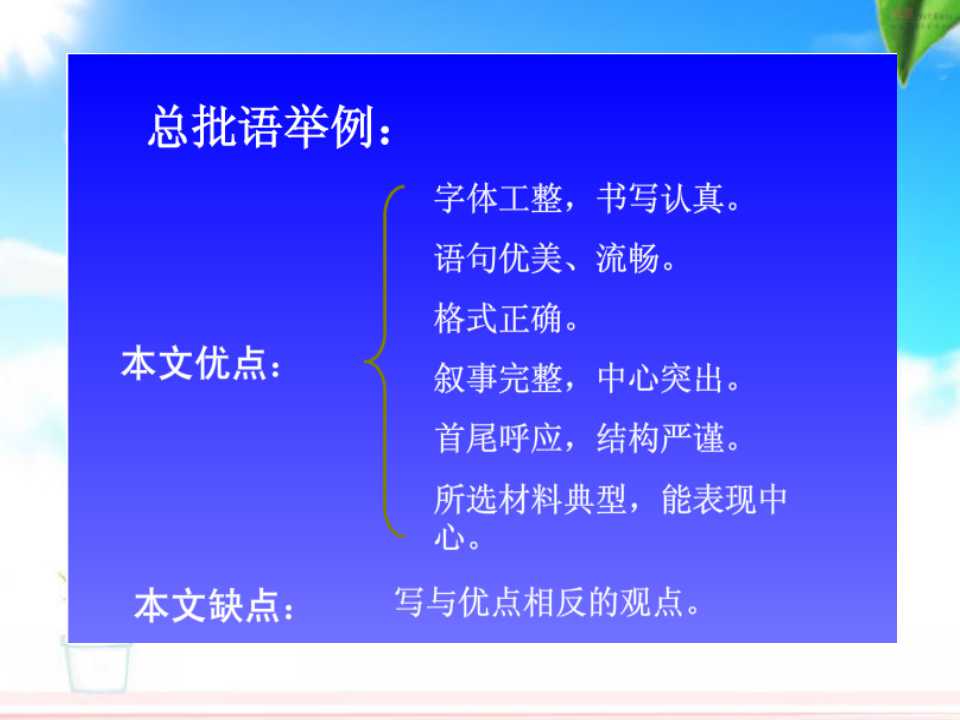 总批语举例：

本文优点：

字体工整，书写认真。

语句优美、流畅。

格式正确。

叙事完整，中心突出。

首尾呼应，结构严谨。

所选材料典型，能表现中心。

本文缺点：

写与优点相反的观点。